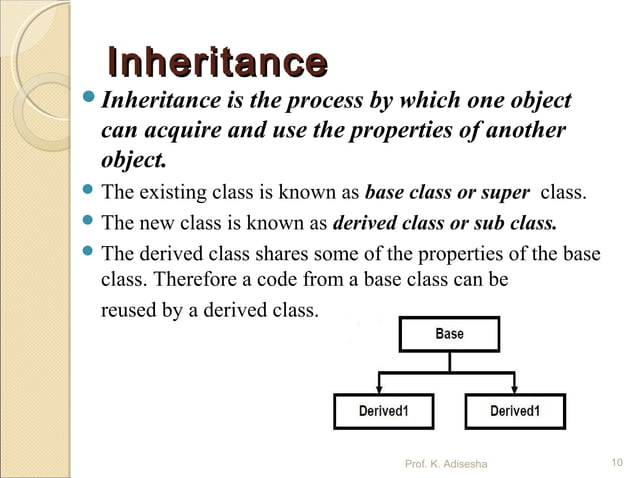 Inheritance

Inheritance is the process by which one object can acquire and use the properties of another object.

The existing class is known as base class or super class.

The new class is known as derived class or sub class.

The derived class shares some of the properties of the base class. Therefore a code from a base class can be reused by a derived class.

Base

Derived1

Derived1

Prof. K. Adisesha

10